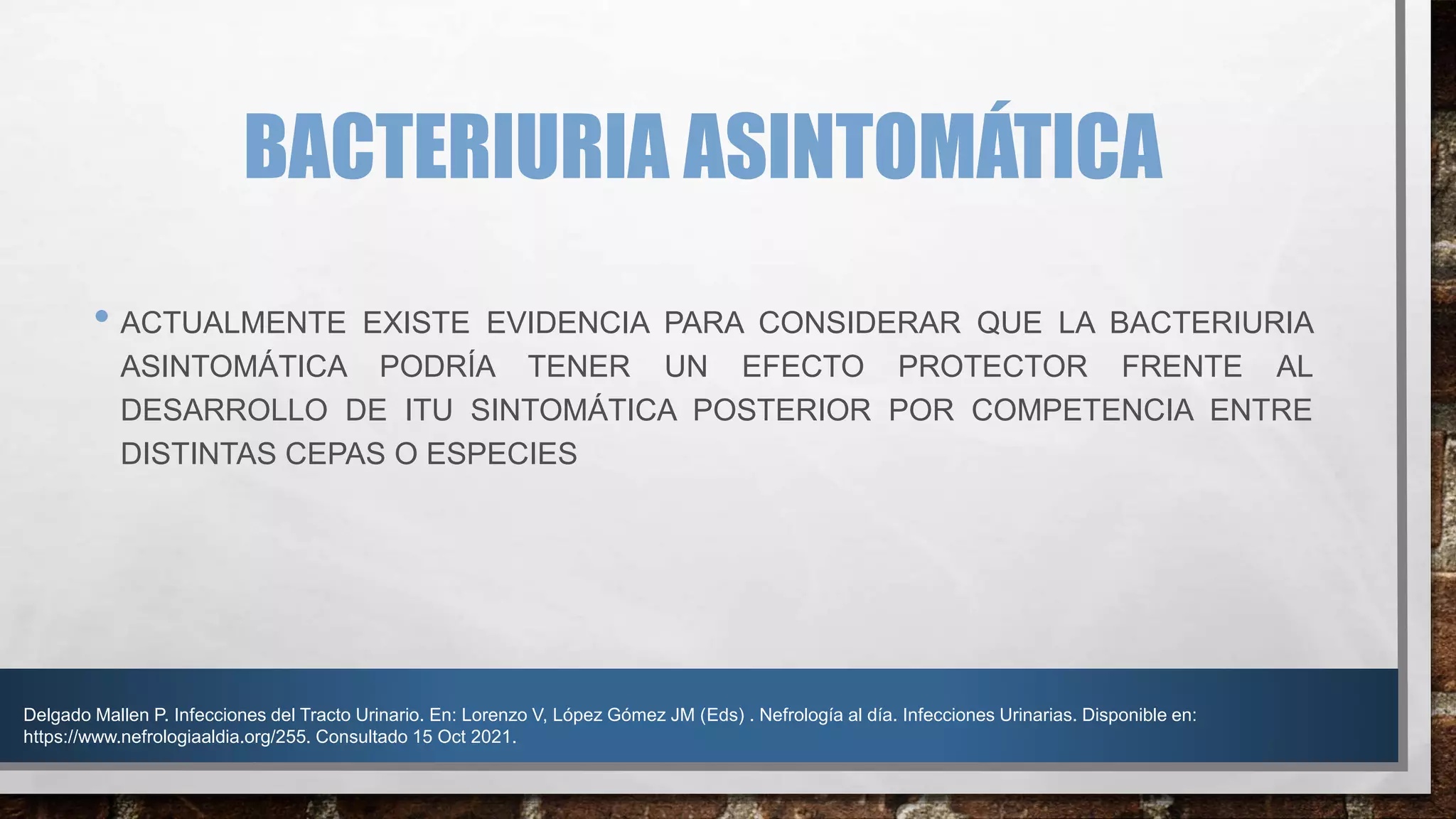 BACTERIURIA ASINTOMÁTICA

• ACTUALMENTE EXISTE EVIDENCIA PARA CONSIDERAR QUE LA BACTERIURIA ASINTOMÁTICA PODRÍA TENER UN EFECTO PROTECTOR FRENTE AL DESARROLLO DE ITU SINTOMÁTICA POSTERIOR POR COMPETENCIA ENTRE DISTINTAS CEPAS O ESPECIES

Delgado Mallen P. Infecciones del Tracto Urinario. En: Lorenzo V, López Gómez JM (Eds) . Nefrología al día. Infecciones Urinarias. Disponible en: https://www.nefrologiaaldia.org/255. Consultado 15 Oct 2021.